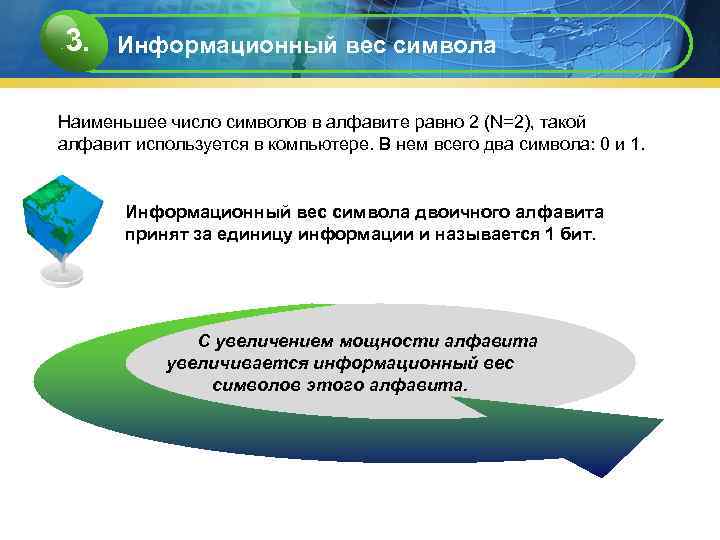 3. Информационный вес символа

Наименьшее число символов в алфавите равно 2 (N=2), такой алфавит используется в компьютере. В нем всего два символа: 0 и 1.

Информационный вес символа двоичного алфавита принят за единицу информации и называется 1 бит.

С увеличением мощности алфавита увеличивается информационный вес символов этого алфавита.